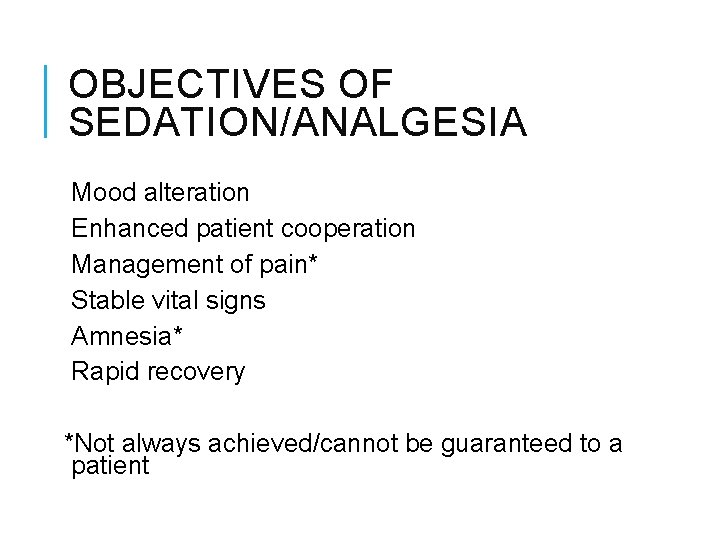 OBJECTIVES OF SEDATION/ANALGESIA

Mood alteration
Enhanced patient cooperation
Management of pain*
Stable vital signs
Amnesia*
Rapid recovery

*Not always achieved/cannot be guaranteed to a patient